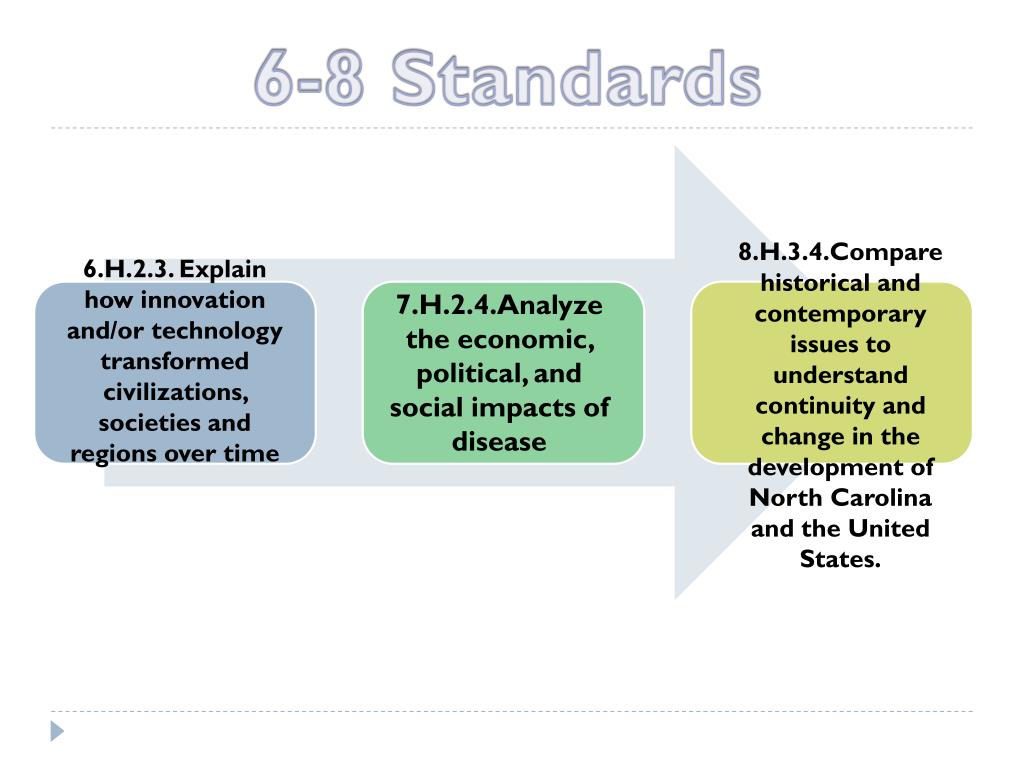 6-8 Standards

6.H.2.3. Explain how innovation and/or technology transformed civilizations, societies and regions over time

7.H.2.4.Analyze the economic, political, and social impacts of disease

8.H.3.4.Compare historical and contemporary issues to understand continuity and change in the development of North Carolina and the United States.